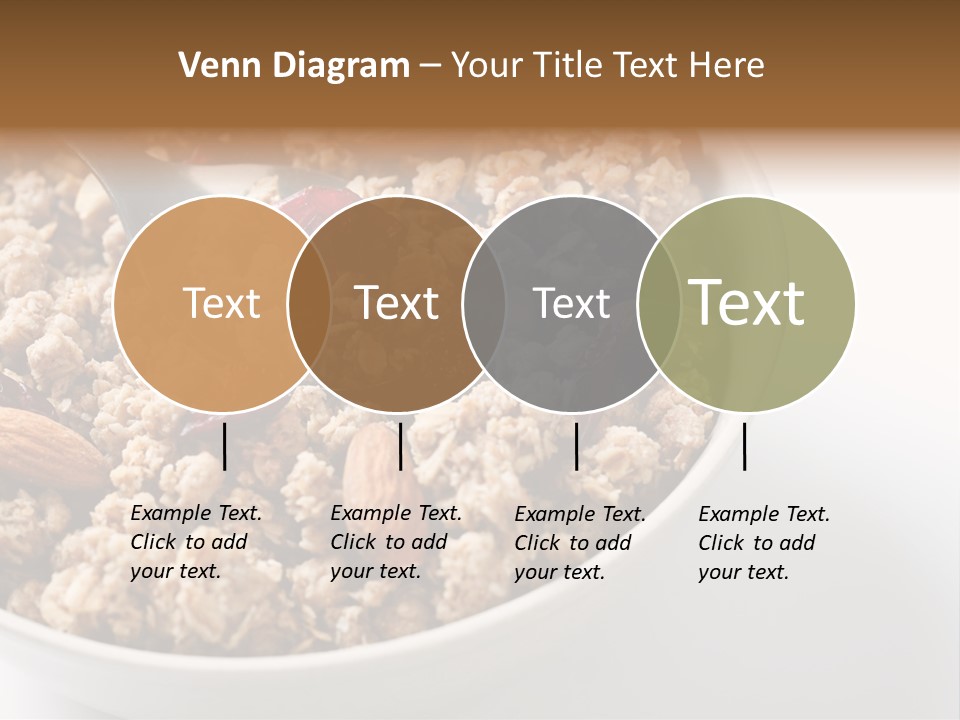 Venn Diagram – Your Title Text Here

Text

Text

Text

Text

Example Text. Click to add your text.

Example Text. Click to add your text.

Example Text. Click to add your text.

Example Text. Click to add your text.